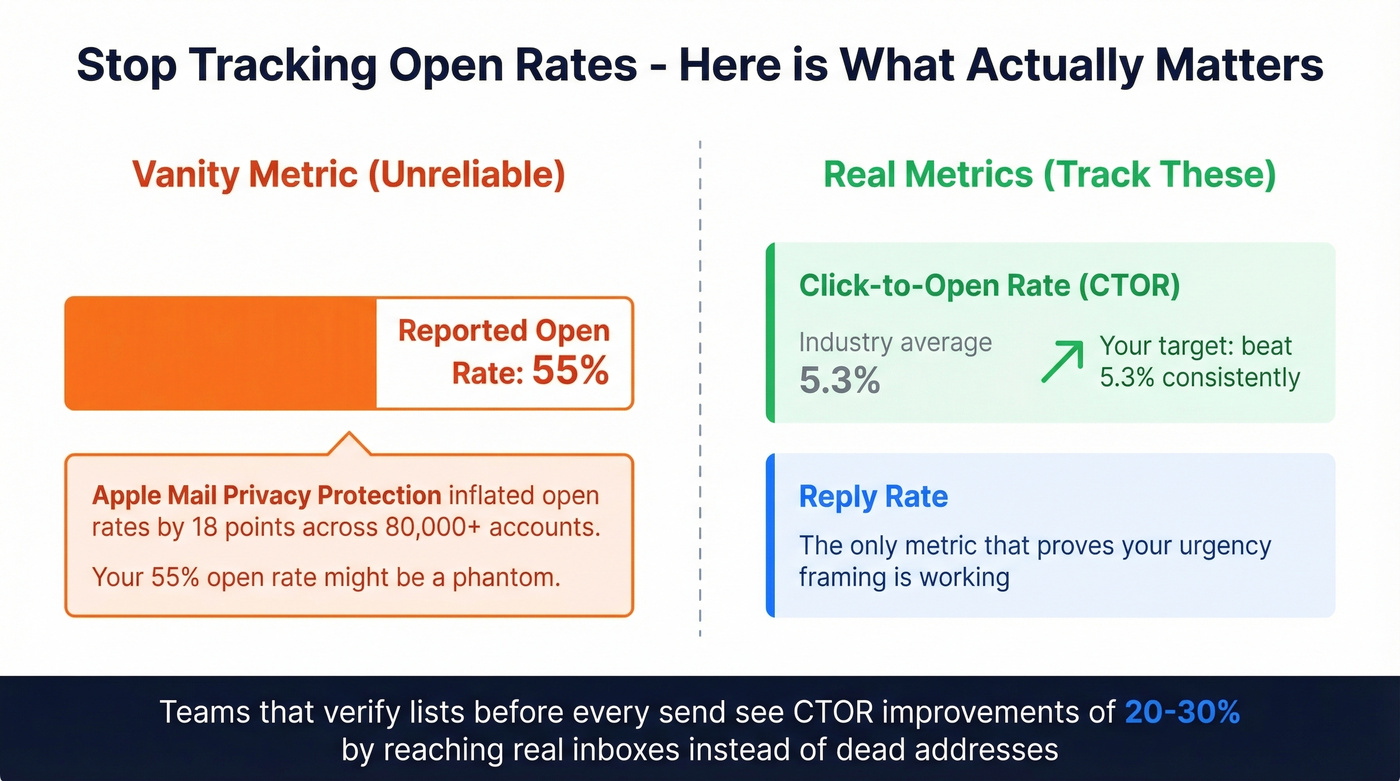 Stop Tracking Open Rates - Here is What Actually Matters

Vanity Metric (Unreliable)

Reported Open Rate: 55%

Apple Mail Privacy Protection inflated open rates by 18 points across 80,000+ accounts.

Your 55% open rate might be a phantom.

Real Metrics (Track These)

Click-to-Open Rate (CTOR)

Industry average
5.3%

Your target: beat 5.3% consistently

Reply Rate

The only metric that proves your urgency framing is working

Teams that verify lists before every send see CTOR improvements of 20-30% by reaching real inboxes instead of dead addresses